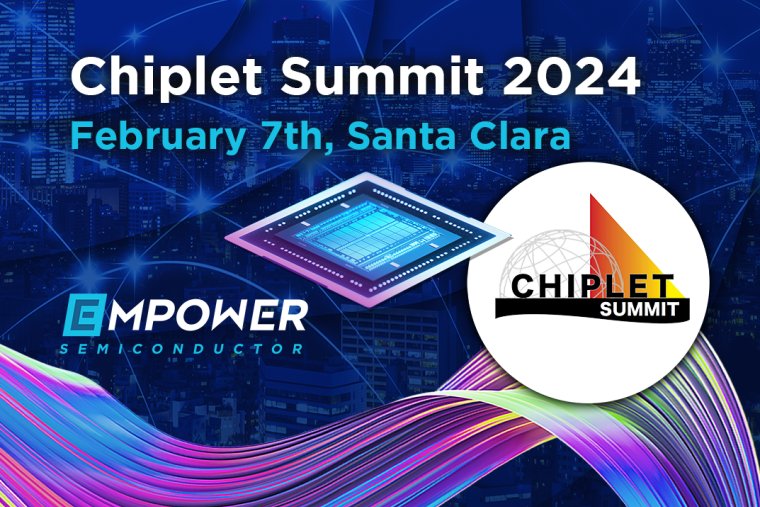 Chiplet Summit 2024
February 7th, Santa Clara

EMPOWER
SEMICONDUCTOR

CHIPLET
SUMMIT